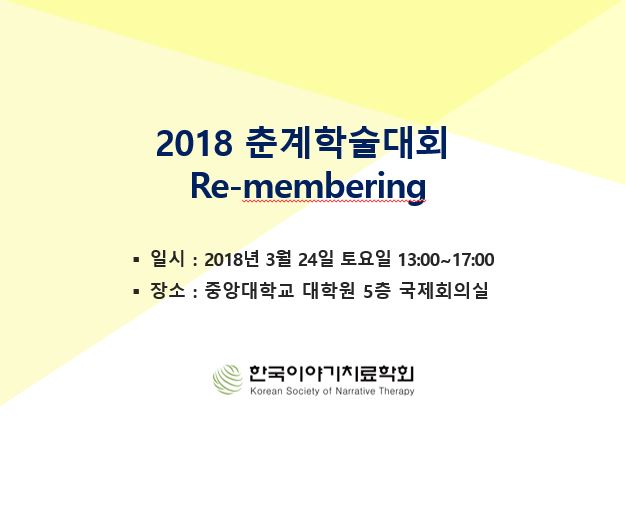 2018 춘계학술대회
Re-membering

▪ 일시 : 2018년 3월 24일 토요일 13:00~17:00
▪ 장소 : 중앙대학교 대학원 5층 국제회의실

한국이야기치료학회
Korean Society of Narrative Therapy